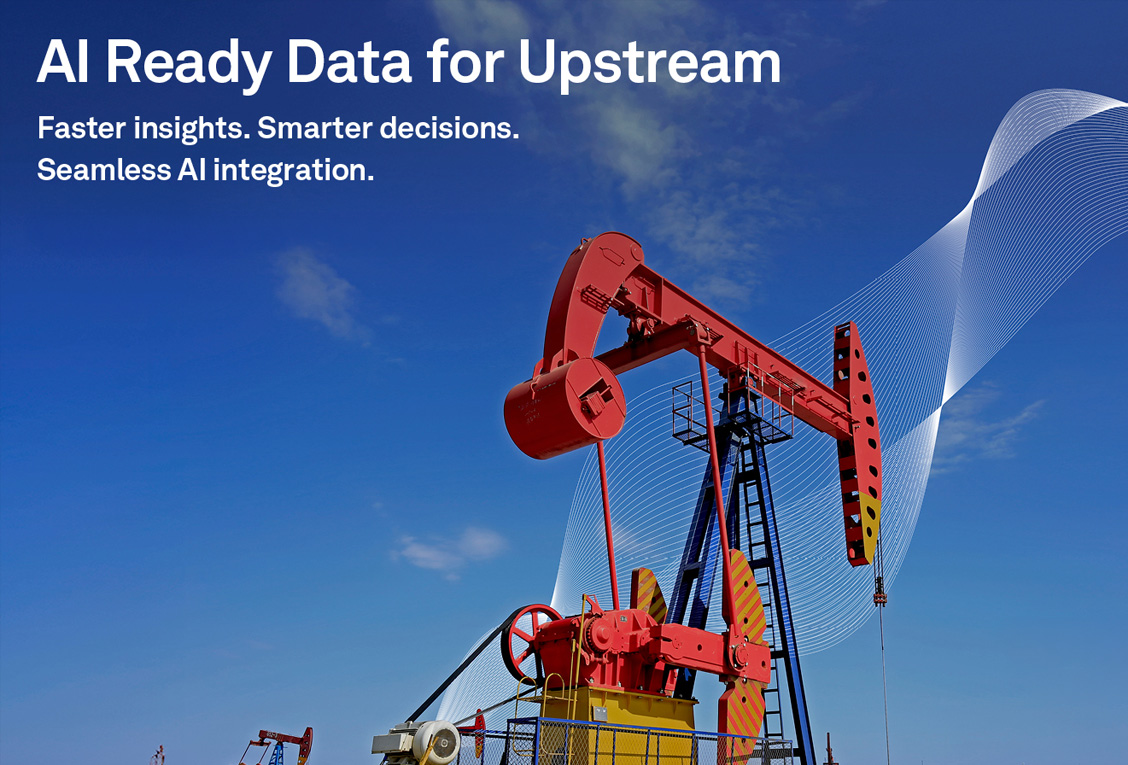 AI Ready Data for Upstream

Faster insights. Smarter decisions.
Seamless AI integration.